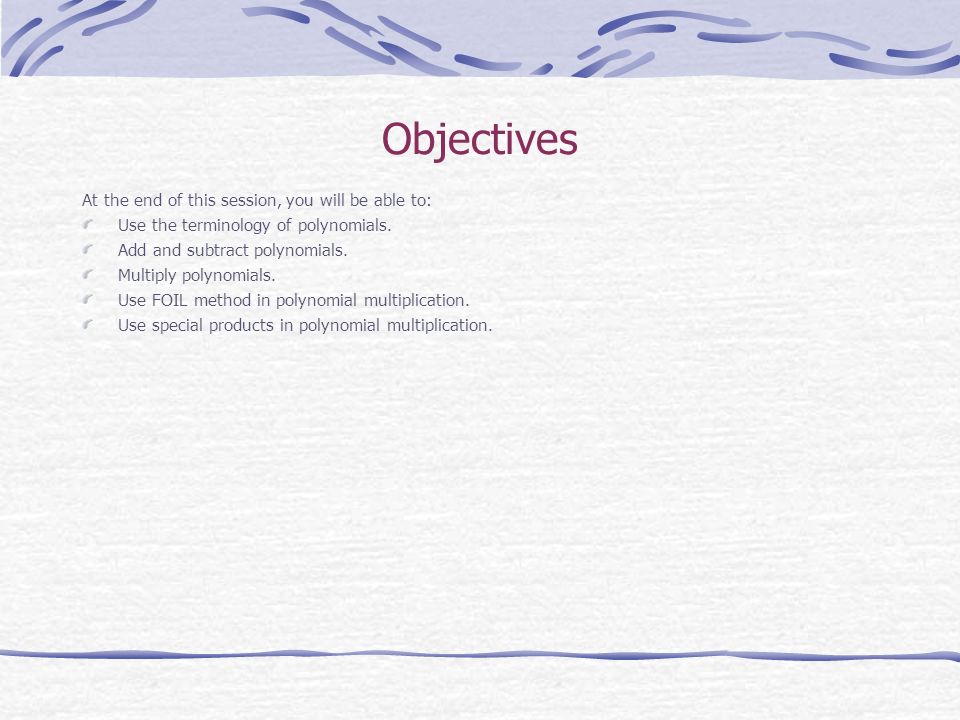 Objectives

At the end of this session, you will be able to:

Use the terminology of polynomials.
Add and subtract polynomials.
Multiply polynomials.
Use FOIL method in polynomial multiplication.
Use special products in polynomial multiplication.